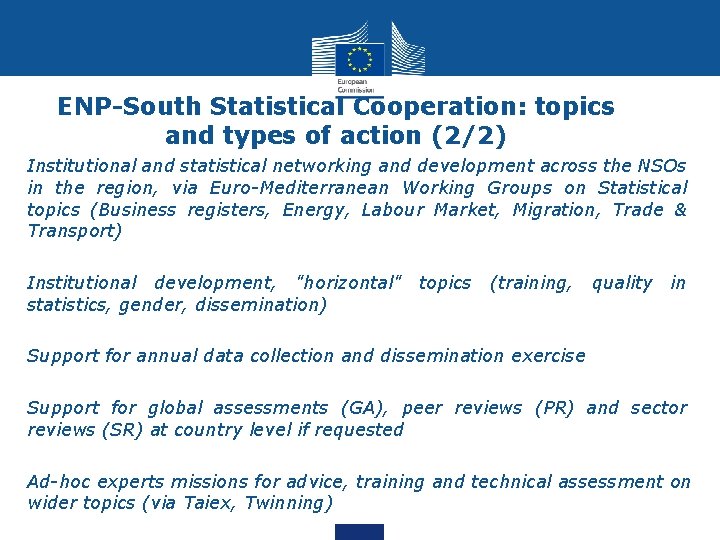 European Commission

ENP-South Statistical Cooperation: topics and types of action (2/2)

Institutional and statistical networking and development across the NSOs in the region, via Euro-Mediterranean Working Groups on Statistical topics (Business registers, Energy, Labour Market, Migration, Trade & Transport)

Institutional development, "horizontal" topics (training, quality in statistics, gender, dissemination)

Support for annual data collection and dissemination exercise

Support for global assessments (GA), peer reviews (PR) and sector reviews (SR) at country level if requested

Ad-hoc experts missions for advice, training and technical assessment on wider topics (via Taiex, Twinning)